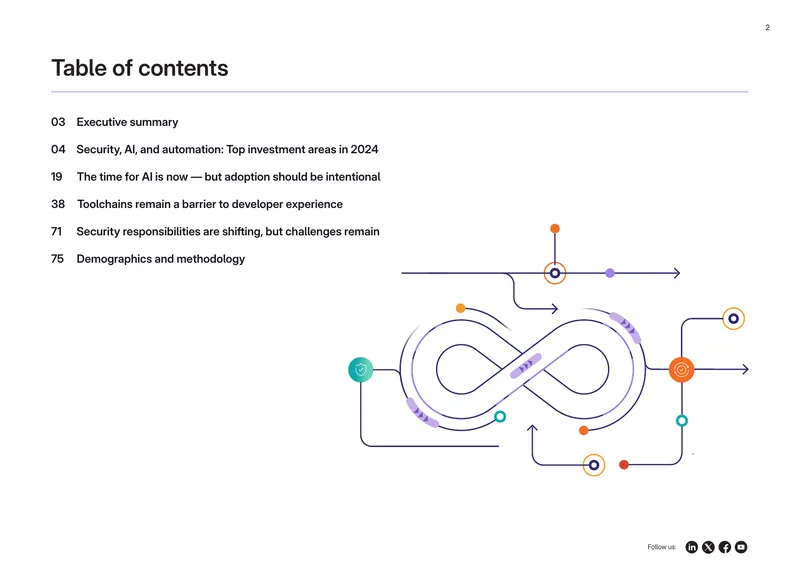 2

Table of contents

03 Executive summary

04 Security, AI, and automation: Top investment areas in 2024

19 The time for AI is now — but adoption should be intentional

38 Toolchains remain a barrier to developer experience

71 Security responsibilities are shifting, but challenges remain

75 Demographics and methodology

Follow us: